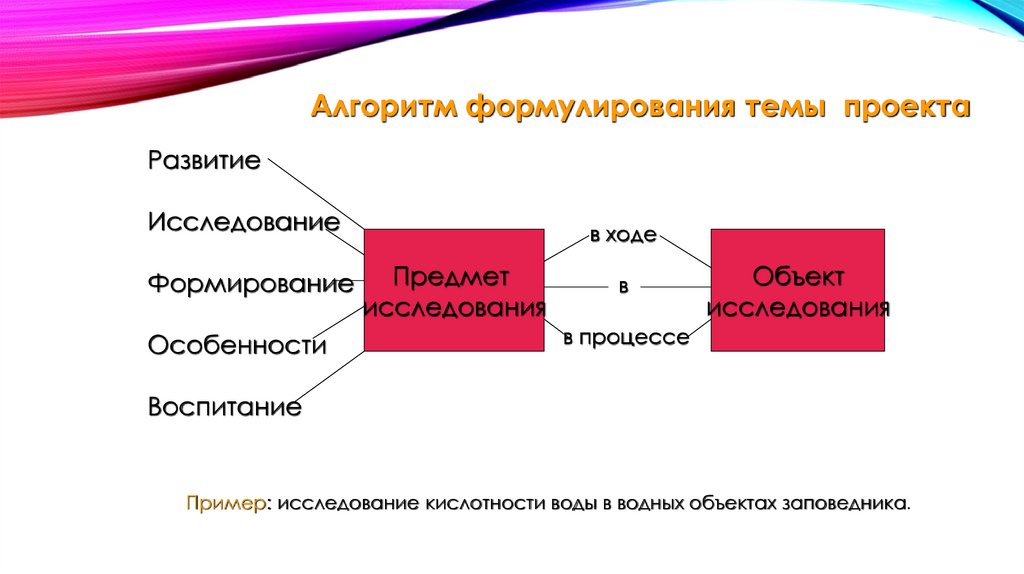 Алгоритм формулирования темы проекта

Развитие

Исследование

Формирование

Особенности

Воспитание

Предмет исследования

в ходе

в

в процессе

Объект исследования

Пример: исследование кислотности воды в водных объектах заповедника.